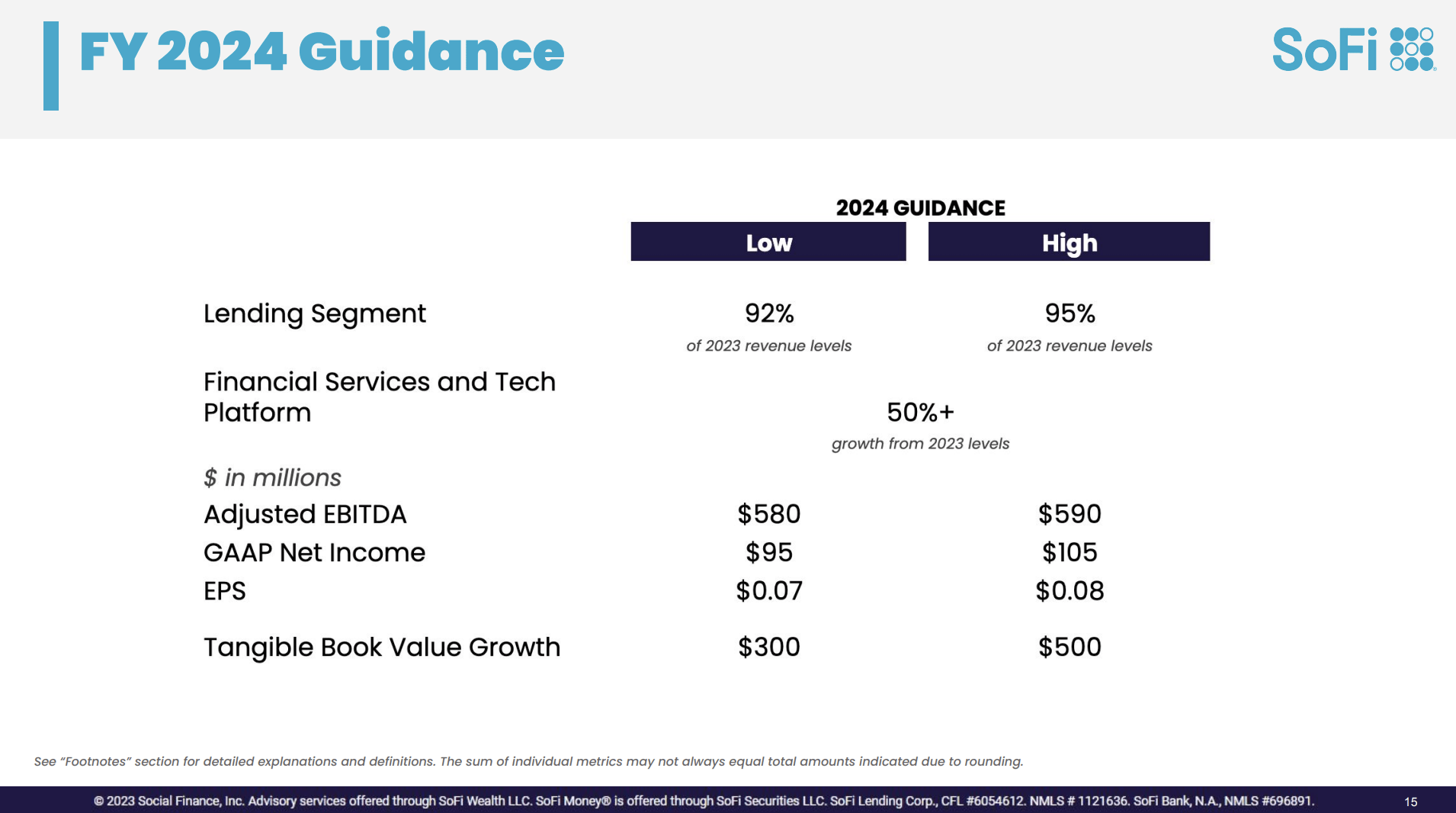 FY 2024 Guidance

SoFi

2024 GUIDANCE

| | Low | High |
|---|---|---|
| Lending Segment | 92% of 2023 revenue levels | 95% of 2023 revenue levels |
| Financial Services and Tech Platform | 50%+ growth from 2023 levels | |
| $ in millions | | |
| Adjusted EBITDA | $580 | $590 |
| GAAP Net Income | $95 | $105 |
| EPS | $0.07 | $0.08 |
| Tangible Book Value Growth | $300 | $500 |

See "Footnotes" section for detailed explanations and definitions. The sum of individual metrics may not always equal total amounts indicated due to rounding.

© 2023 Social Finance, Inc. Advisory services offered through SoFi Wealth LLC. SoFi Money® is offered through SoFi Securities LLC. SoFi Lending Corp., CFL #6054612. NMLS # 1121636. SoFi Bank, N.A., NMLS #696891.

15